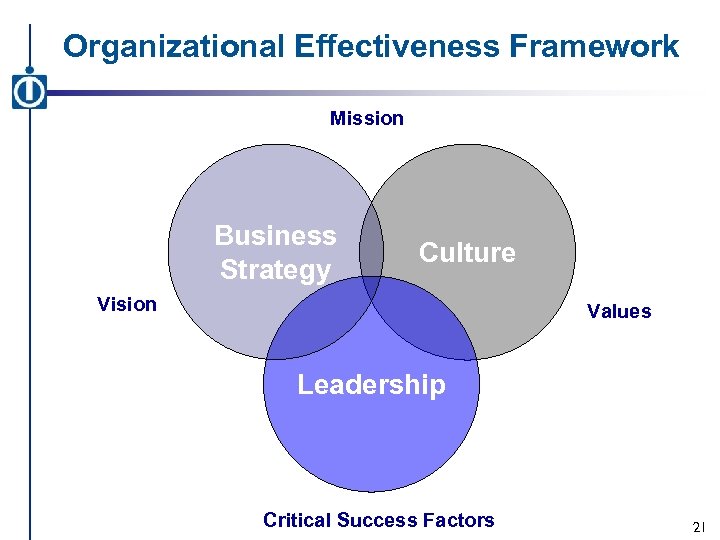 Organizational Effectiveness Framework

Mission

Business Strategy

Culture

Vision

Values

Leadership

Critical Success Factors

21